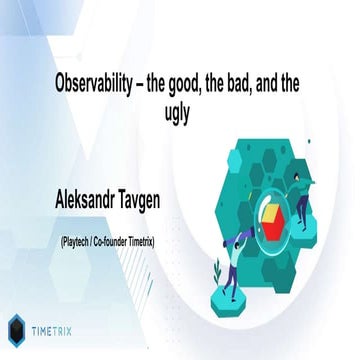 Observability – the good, the bad, and the ugly

Aleksandr Tavgen

(Playtech / Co-founder Timetrix)

TIMETRIX